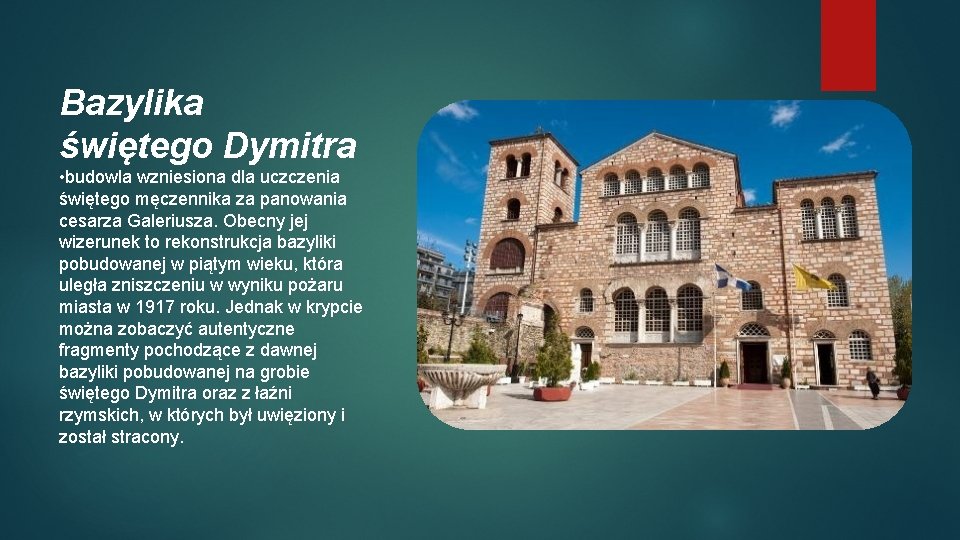 Bazylika świętego Dymitra

•budowla wzniesiona dla uczczenia świętego męczennika za panowania cesarza Galeriusza. Obecny jej wizerunek to rekonstrukcja bazyliki pobudowanej w piątym wieku, która uległa zniszczeniu w wyniku pożaru miasta w 1917 roku. Jednak w krypcie można zobaczyć autentyczne fragmenty pochodzące z dawnej bazyliki pobudowanej na grobie świętego Dymitra oraz z łaźni rzymskich, w których był uwięziony i został stracony.